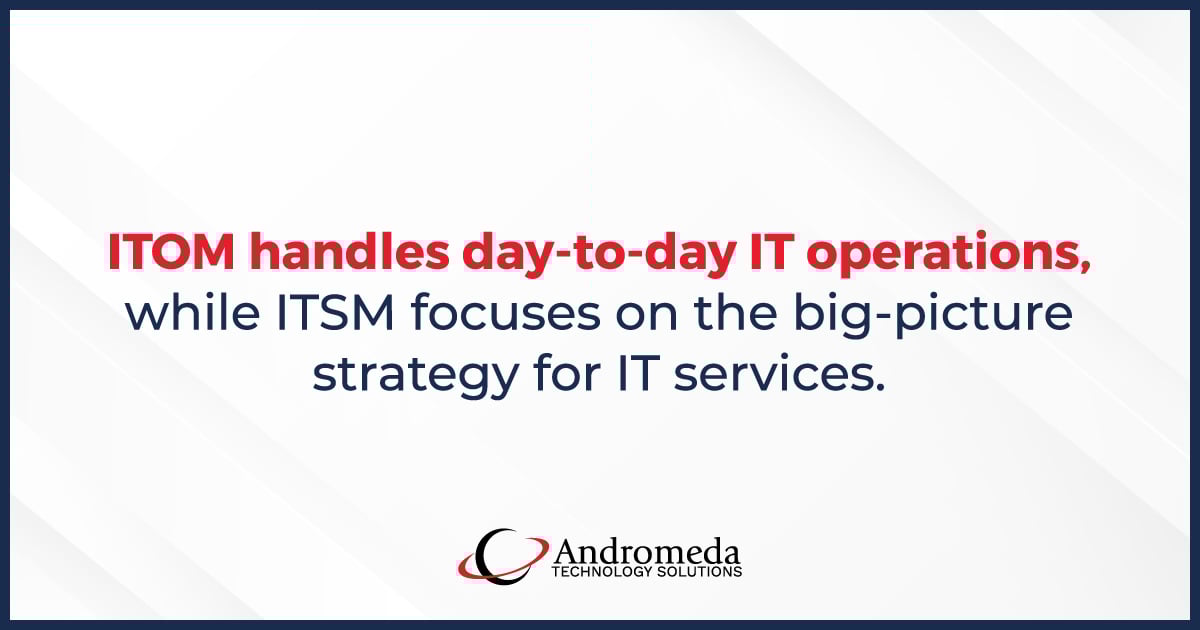 ITOM handles day-to-day IT operations, while ITSM focuses on the big-picture strategy for IT services.

Andromeda
TECHNOLOGY SOLUTIONS